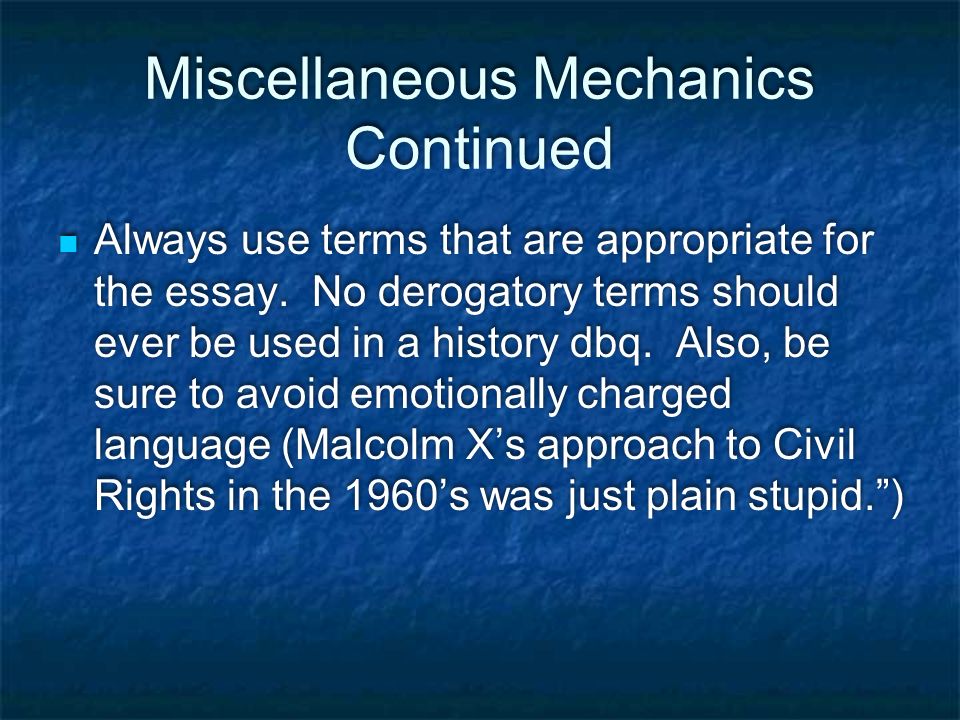 Miscellaneous Mechanics Continued

Always use terms that are appropriate for the essay.  No derogatory terms should ever be used in a history dbq.  Also, be sure to avoid emotionally charged language (Malcolm X’s approach to Civil Rights in the 1960’s was just plain stupid.”)